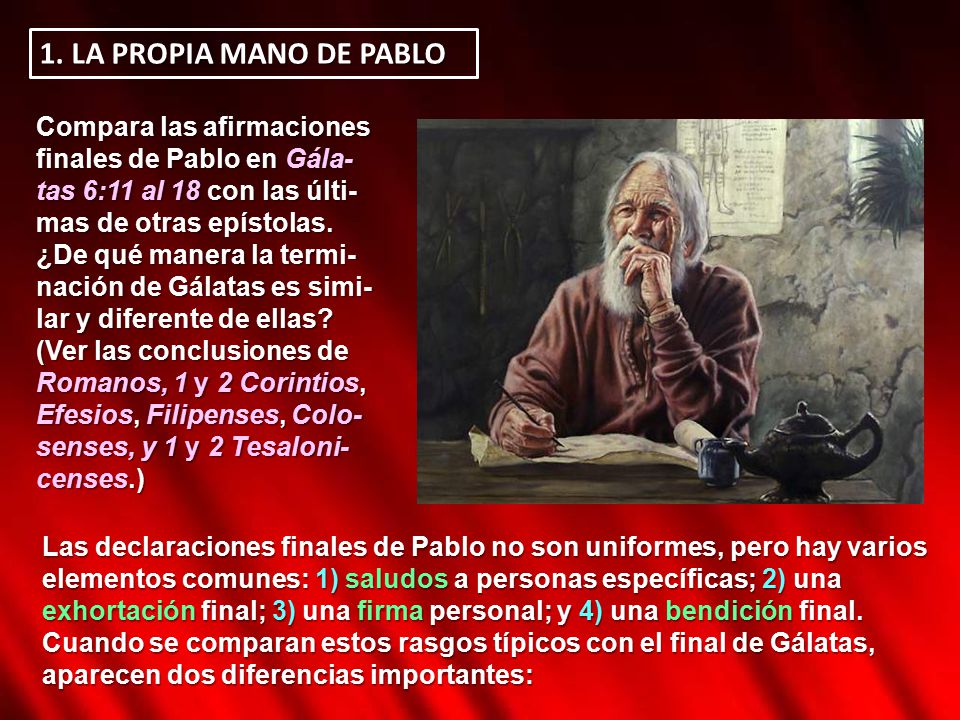 1. LA PROPIA MANO DE PABLO

Compara las afirmaciones finales de Pablo en Gálatas 6:11 al 18 con las últimas de otras epístolas. ¿De qué manera la terminación de Gálatas es similar y diferente de ellas? (Ver las conclusiones de Romanos, 1 y 2 Corintios, Efesios, Filipenses, Colosenses, y 1 y 2 Tesalonicenses.)

Las declaraciones finales de Pablo no son uniformes, pero hay varios elementos comunes: 1) saludos a personas específicas; 2) una exhortación final; 3) una firma personal; y 4) una bendición final. Cuando se comparan estos rasgos típicos con el final de Gálatas, aparecen dos diferencias importantes: